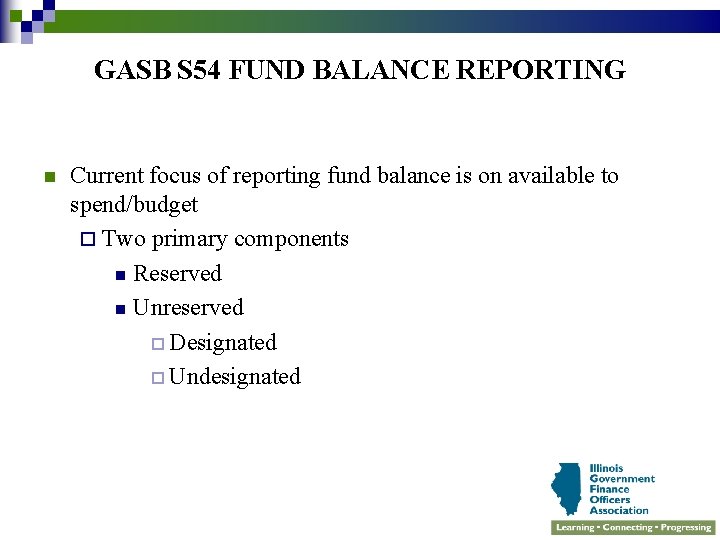 GASB S54 FUND BALANCE REPORTING

Current focus of reporting fund balance is on available to spend/budget

Two primary components

Reserved

Unreserved

Designated

Undesignated

Illinois Government Finance Officers Association

Learning • Connecting • Progressing